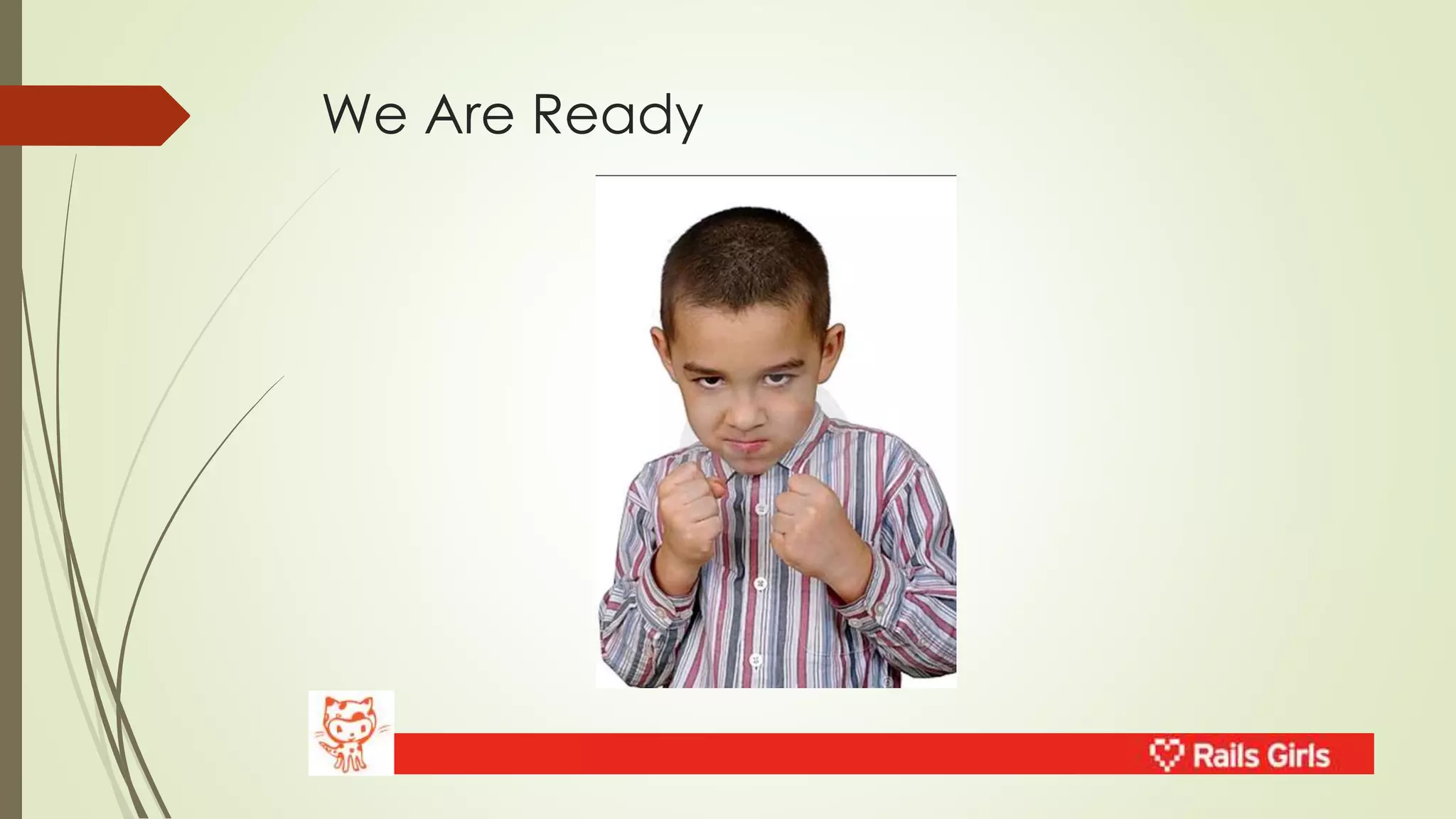 We Are Ready

Rails Girls